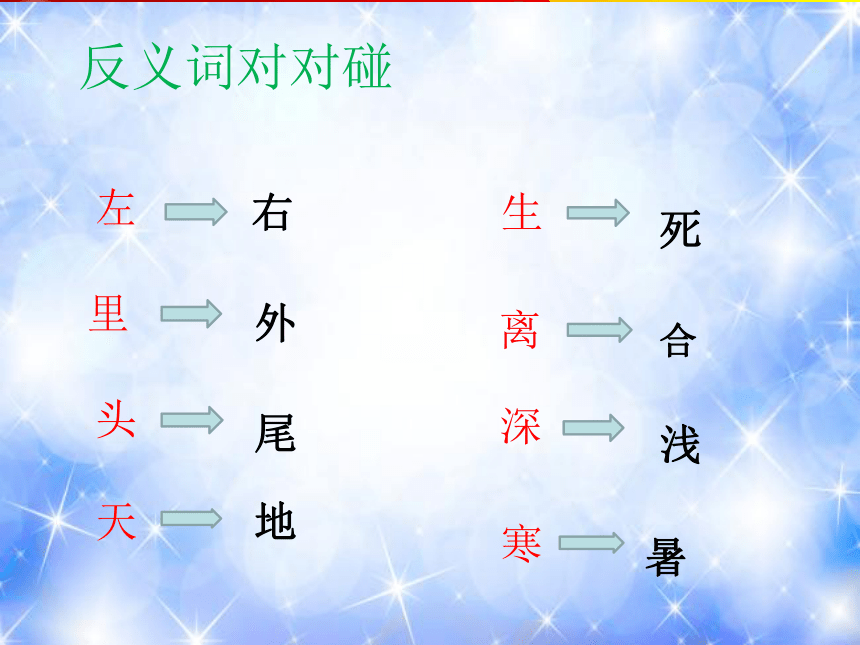 反义词对对碰

左 右
里 外
头 尾
天 地

生 死
离 合
深 浅
寒 暑